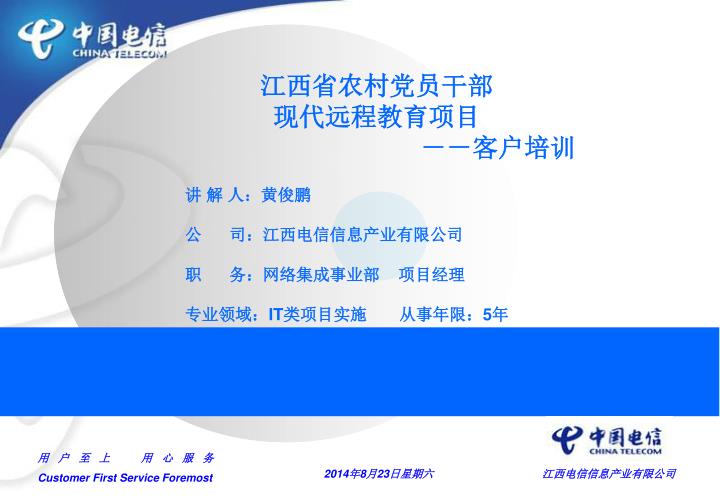 中国电信
CHINA TELECOM

江西省农村党员干部
现代远程教育项目
——客户培训

讲 解 人：黄俊鹏

公　　司：江西电信信息产业有限公司

职　　务：网络集成事业部　项目经理

专业领域：IT类项目实施　　从事年限：5年

中国电信
CHINA TELECOM

用 户 至 上　　用 心 服 务
Customer First Service Foremost

2014年8月23日星期六

江西电信信息产业有限公司